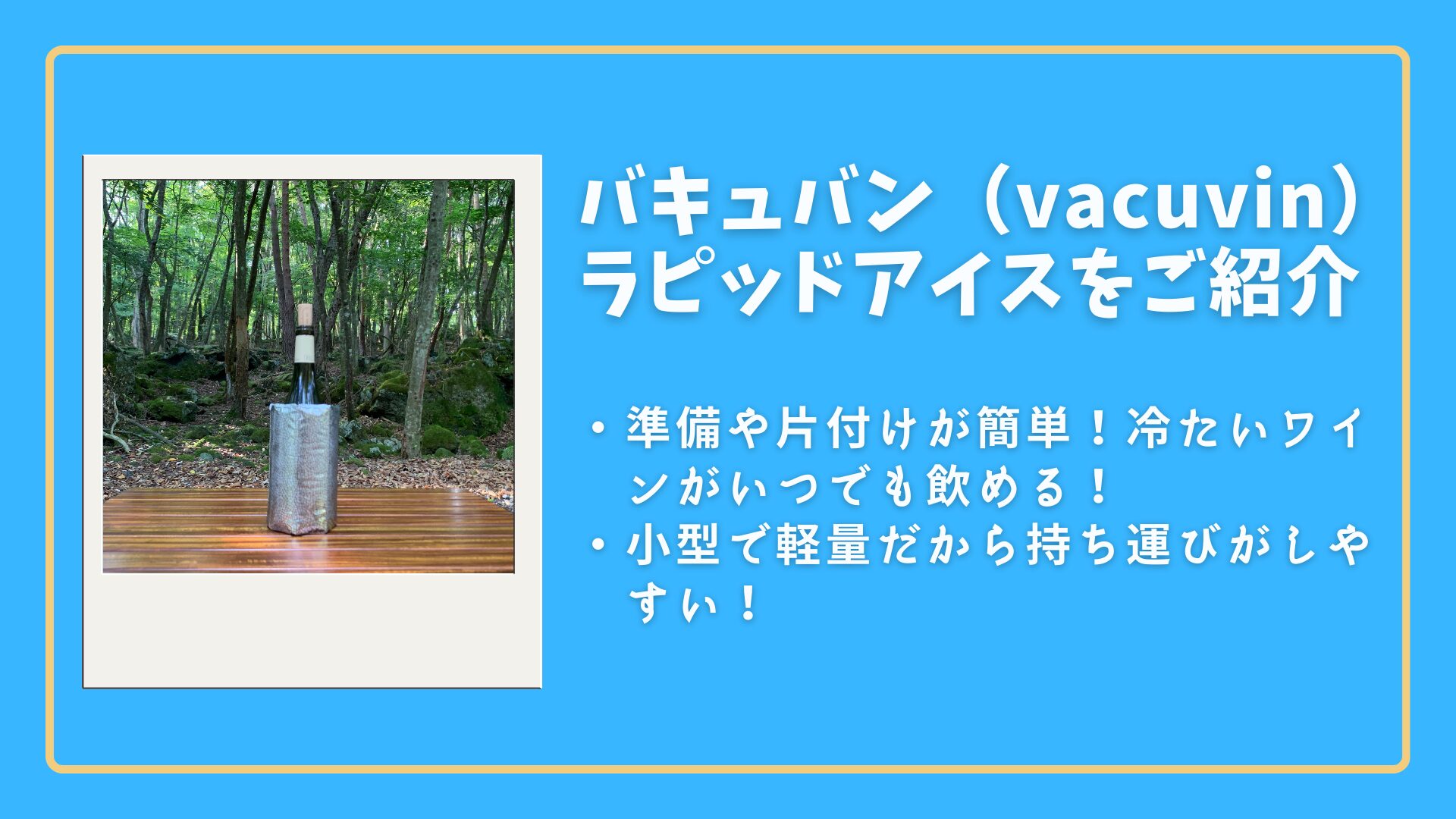 バキュバン（vacuvin）ラピッドアイスをご紹介

・準備や片付けが簡単！冷たいワインがいつでも飲める！
・小型で軽量だから持ち運びがしやすい！